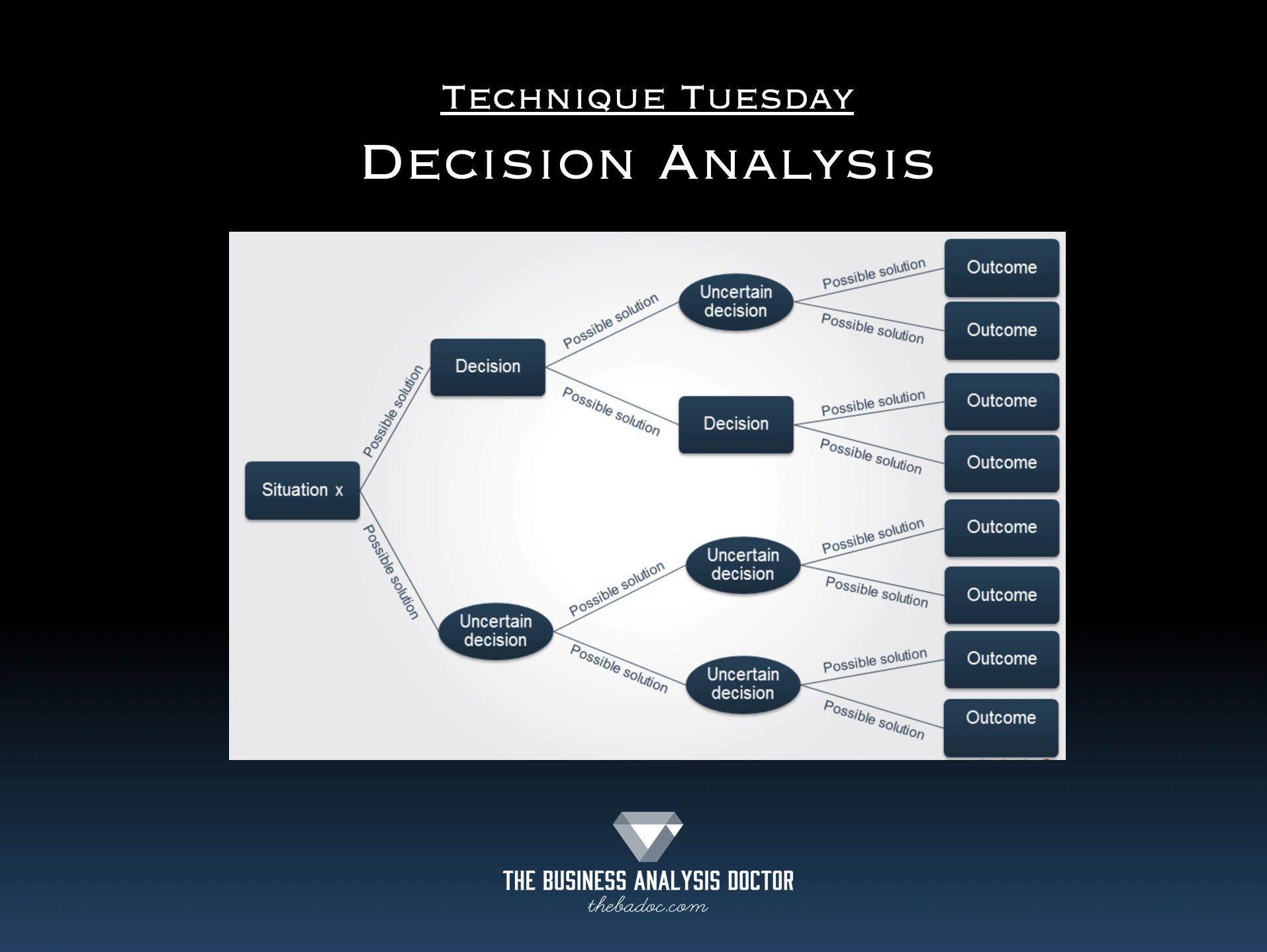 Technique Tuesday

Decision Analysis

Situation x

Possible solution

Decision

Possible solution

Uncertain decision

Possible solution

Outcome

Possible solution

Outcome

Possible solution

Decision

Possible solution

Outcome

Possible solution

Outcome

Possible solution

Uncertain decision

Possible solution

Uncertain decision

Possible solution

Outcome

Possible solution

Outcome

Possible solution

Uncertain decision

Possible solution

Outcome

Possible solution

Outcome

THE BUSINESS ANALYSIS DOCTOR
thebadoc.com